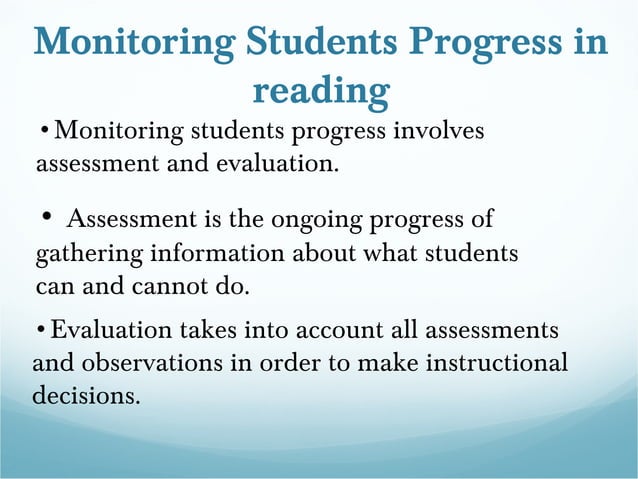 Monitoring Students Progress in reading

• Monitoring students progress involves assessment and evaluation.

• Assessment is the ongoing progress of gathering information about what students can and cannot do.

• Evaluation takes into account all assessments and observations in order to make instructional decisions.